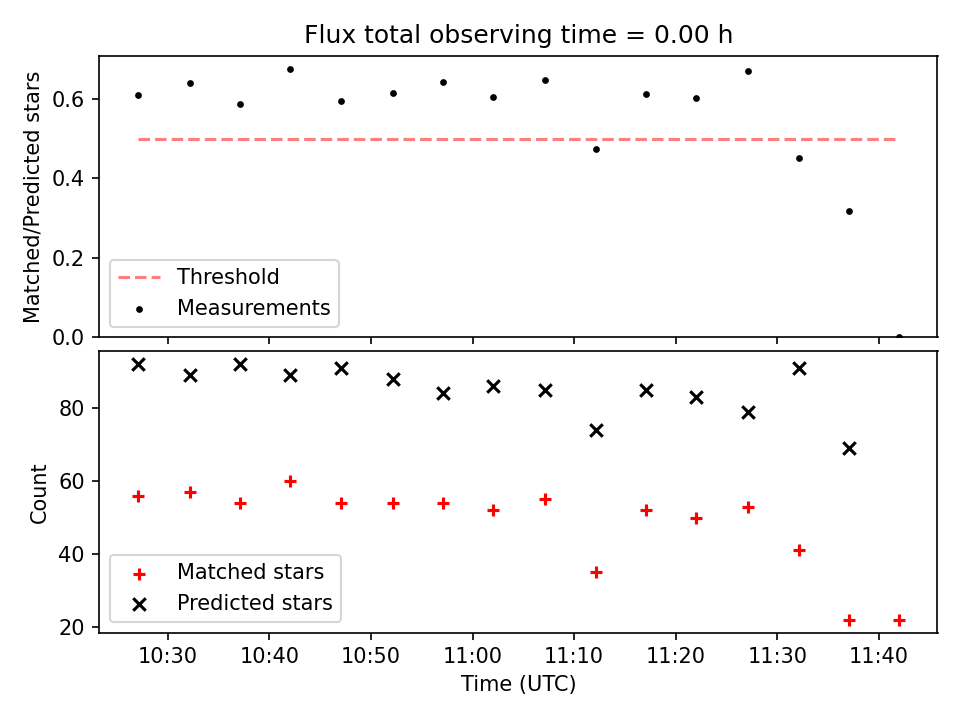 Flux total observing time = 0.00 h

Matched/Predicted stars

0.6
0.4
0.2
0.0

Threshold
Measurements

Count

80
60
40
20

Matched stars
Predicted stars

10:30 10:40 10:50 11:00 11:10 11:20 11:30 11:40

Time (UTC)